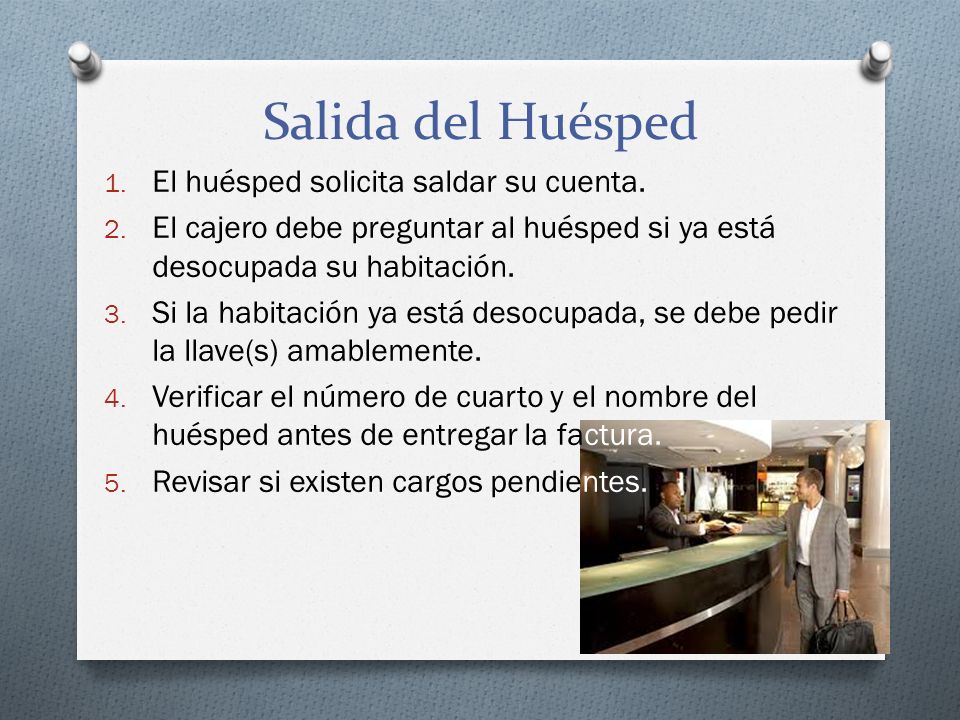 Salida del Huésped

1. El huésped solicita saldar su cuenta.
2. El cajero debe preguntar al huésped si ya está desocupada su habitación.
3. Si la habitación ya está desocupada, se debe pedir la llave(s) amablemente.
4. Verificar el número de cuarto y el nombre del huésped antes de entregar la factura.
5. Revisar si existen cargos pendientes.